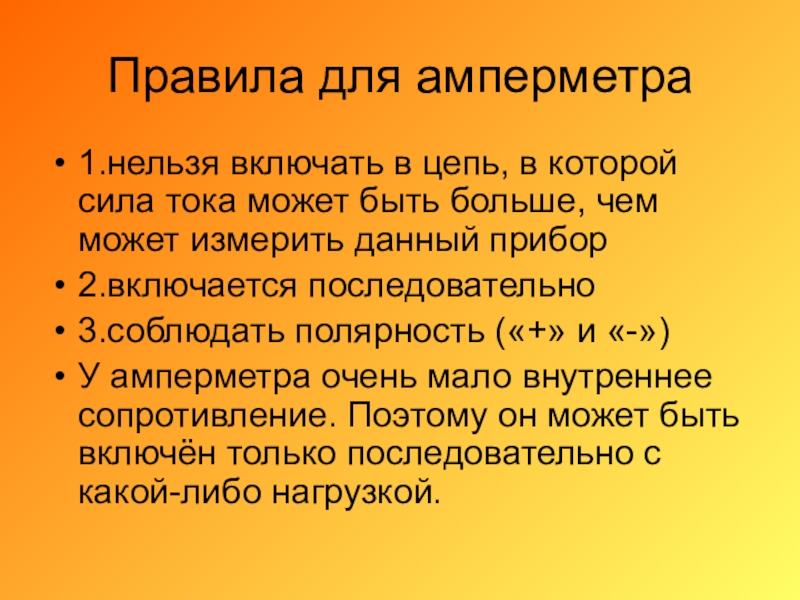 Правила для амперметра

• 1.нельзя включать в цепь, в которой сила тока может быть больше, чем может измерить данный прибор
• 2.включается последовательно
• 3.соблюдать полярность («+» и «-»)
• У амперметра очень мало внутреннее сопротивление. Поэтому он может быть включён только последовательно с какой-либо нагрузкой.